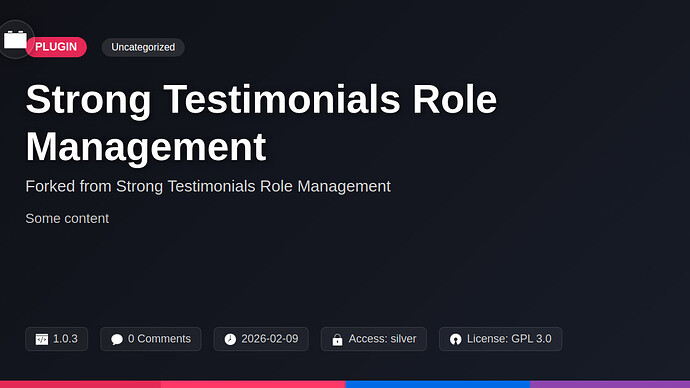 PLUGIN

Uncategorized

Strong Testimonials Role Management

Forked from Strong Testimonials Role Management

Some content

1.0.3

0 Comments

2026-02-09

Access: silver

License: GPL 3.0